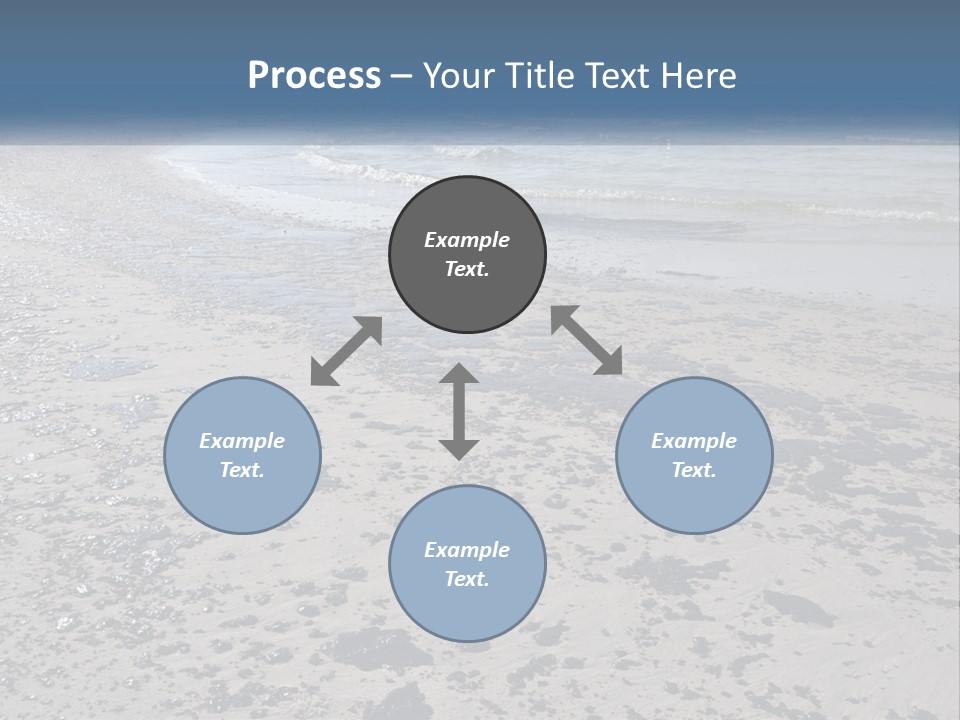 Process – Your Title Text Here

Example Text.

Example Text.

Example Text.

Example Text.